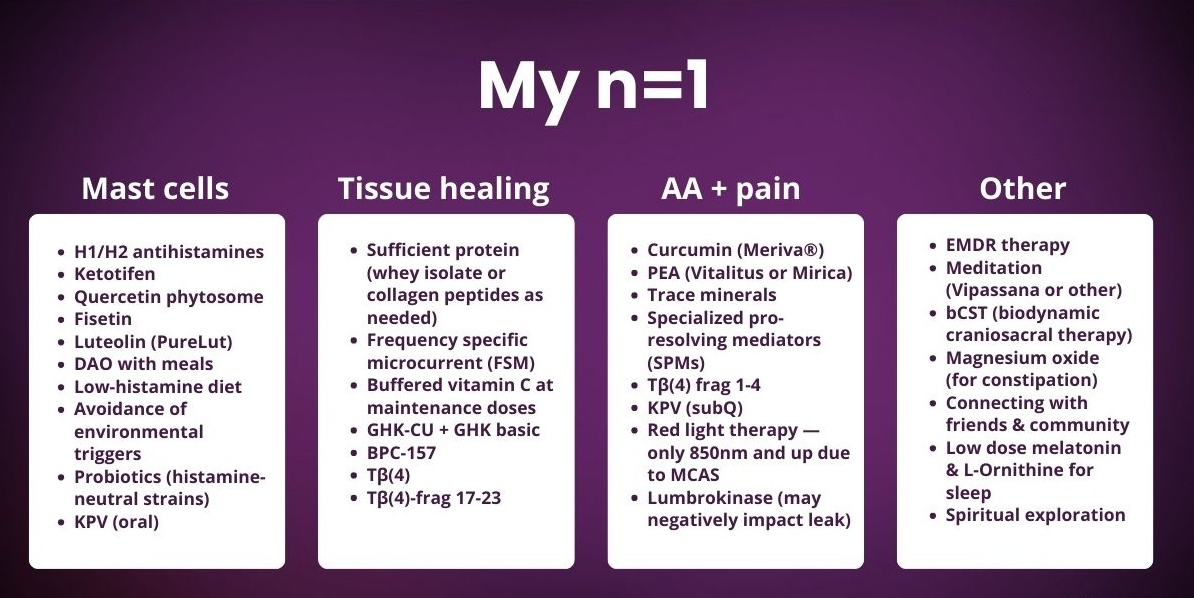 My n=1

Mast cells

- H1/H2 antihistamines
- Ketotifen
- Quercetin phytosome
- Fisetin
- Luteolin (PureLut)
- DAO with meals
- Low-histamine diet
- Avoidance of environmental triggers
- Probiotics (histamine-neutral strains)
- KPV (oral)

Tissue healing

- Sufficient protein (whey isolate or collagen peptides as needed)
- Frequency specific microcurrent (FSM)
- Buffered vitamin C at maintenance doses
- GHK-CU + GHK basic
- BPC-157
- Tβ(4)
- Tβ(4)-frag 17-23

AA + pain

- Curcumin (Meriva®)
- PEA (Vitalitus or Mirica)
- Trace minerals
- Specialized pro-resolving mediators (SPMs)
- Tβ(4) frag 1-4
- KPV (subQ)
- Red light therapy — only 850nm and up due to MCAS
- Lumbrokinase (may negatively impact leak)

Other

- EMDR therapy
- Meditation (Vipassana or other)
- bCST (biodynamic craniosacral therapy)
- Magnesium oxide (for constipation)
- Connecting with friends & community
- Low dose melatonin & L-Ornithine for sleep
- Spiritual exploration